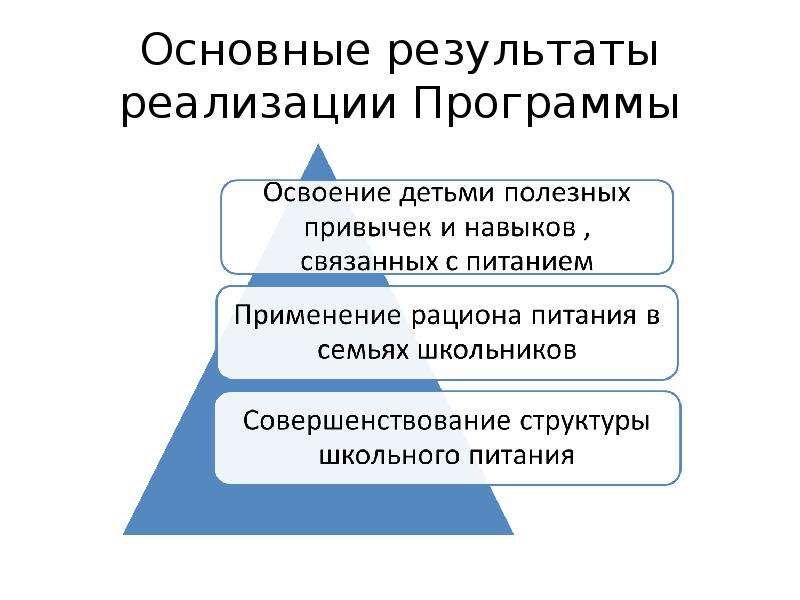 Основные результаты реализации Программы

Освоение детьми полезных привычек и навыков , связанных с питанием

Применение рациона питания в семьях школьников

Совершенствование структуры школьного питания